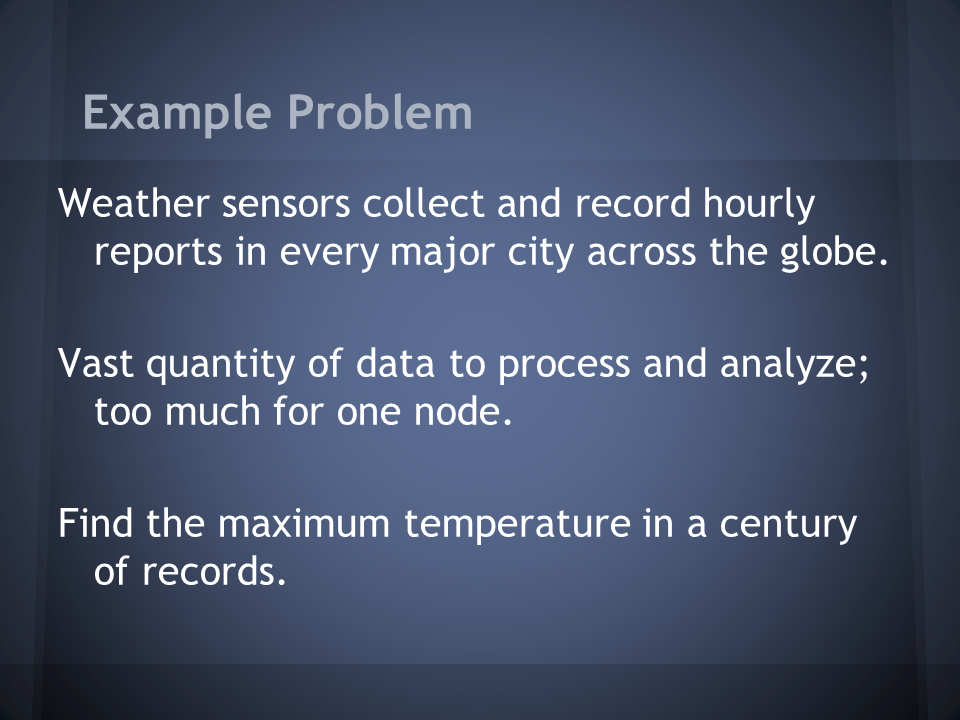 Example Problem

Weather sensors collect and record hourly reports in every major city across the globe.

Vast quantity of data to process and analyze; too much for one node.

Find the maximum temperature in a century of records.